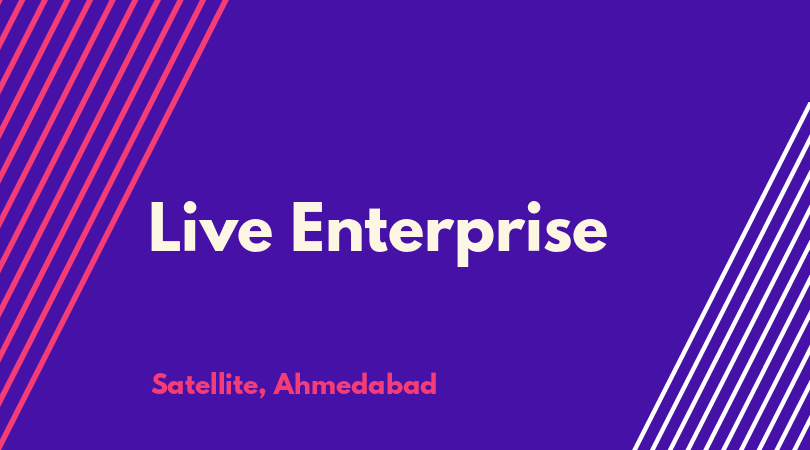 Live Enterprise

Satellite, Ahmedabad